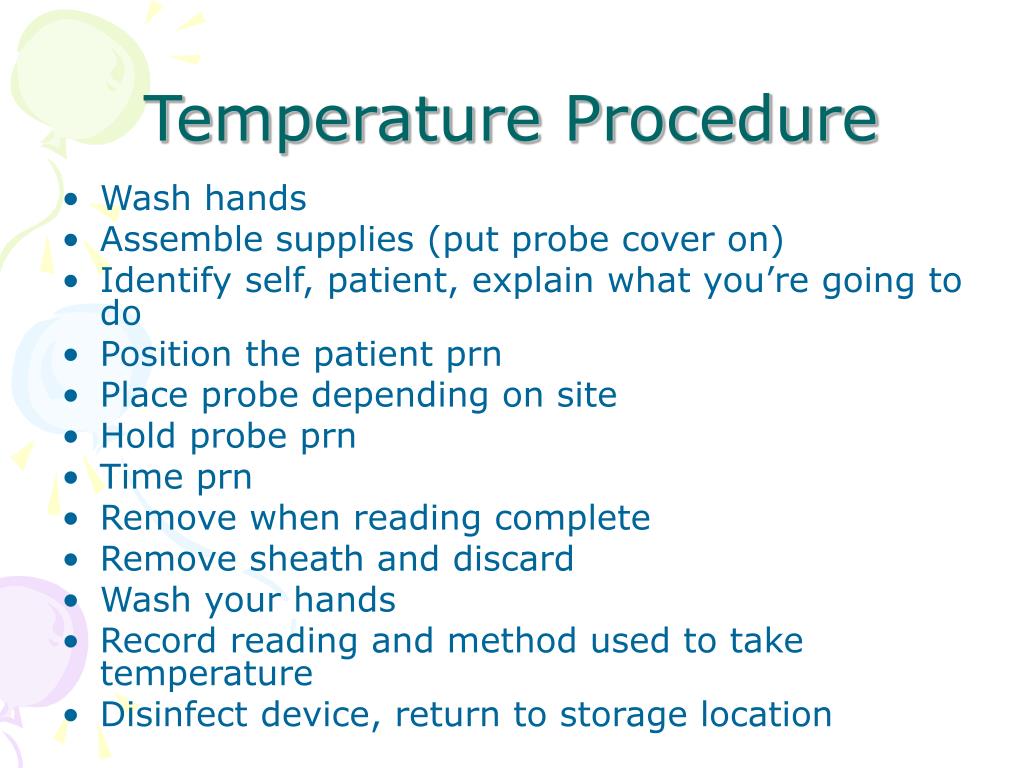 Temperature Procedure

• Wash hands
• Assemble supplies (put probe cover on)
• Identify self, patient, explain what you’re going to do
• Position the patient prn
• Place probe depending on site
• Hold probe prn
• Time prn
• Remove when reading complete
• Remove sheath and discard
• Wash your hands
• Record reading and method used to take temperature
• Disinfect device, return to storage location